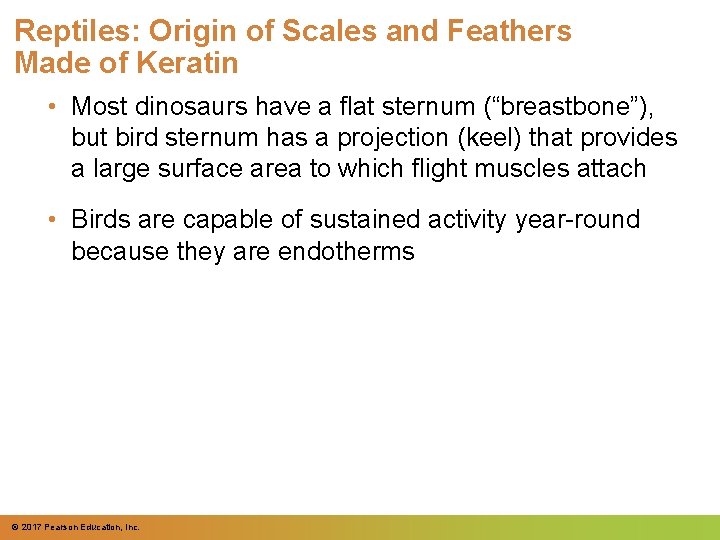 Reptiles: Origin of Scales and Feathers Made of Keratin

• Most dinosaurs have a flat sternum (“breastbone”), but bird sternum has a projection (keel) that provides a large surface area to which flight muscles attach

• Birds are capable of sustained activity year-round because they are endotherms

© 2017 Pearson Education, Inc.